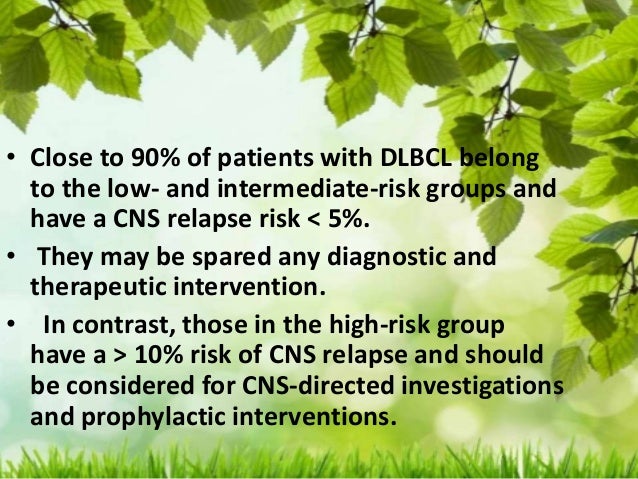 • Close to 90% of patients with DLBCL belong to the low- and intermediate-risk groups and have a CNS relapse risk < 5%.

• They may be spared any diagnostic and therapeutic intervention.

• In contrast, those in the high-risk group have a > 10% risk of CNS relapse and should be considered for CNS-directed investigations and prophylactic interventions.